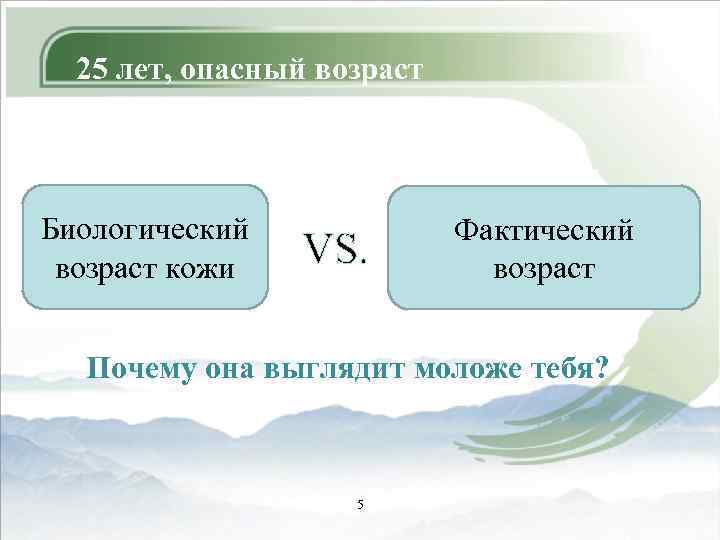 25 лет, опасный возраст

Биологический возраст кожи

VS.

Фактический возраст

Почему она выглядит моложе тебя?

5